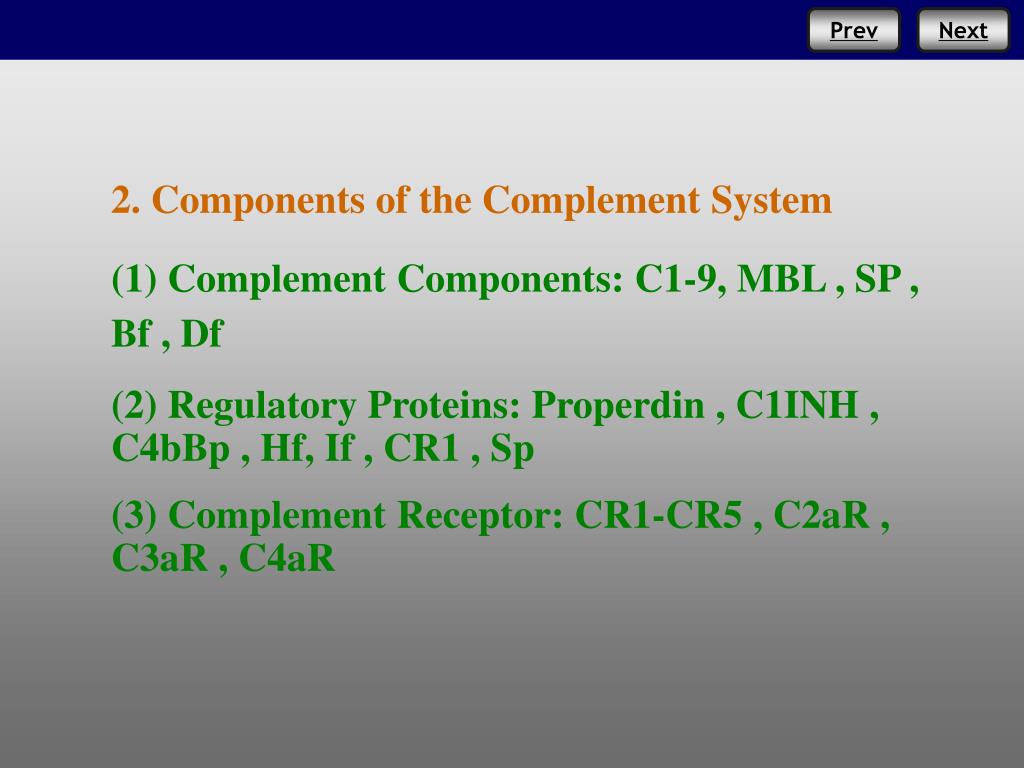 Prev Next

2. Components of the Complement System

(1) Complement Components: C1-9, MBL , SP , Bf , Df

(2) Regulatory Proteins: Properdin , C1INH , C4bBp , Hf, If , CR1 , Sp

(3) Complement Receptor: CR1-CR5 , C2aR , C3aR , C4aR